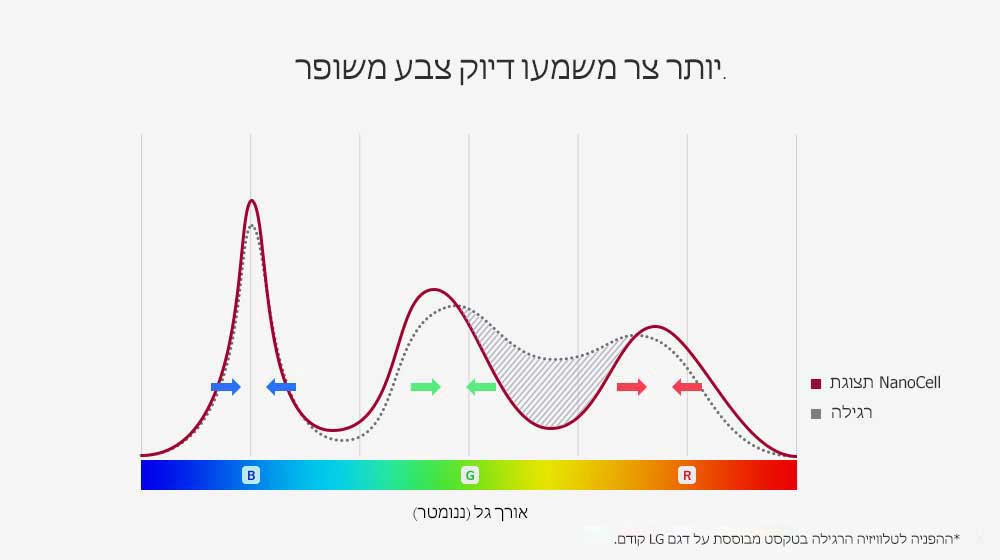 יותר צר משמעו דיוק צבע משופר.

תצוגת NanoCell
רגילה

B
G
R

אורך גל (ננומטר)

*ההפניה לטלוויזיה הרגילה בטקסט מבוססת על דגם LG קודם.